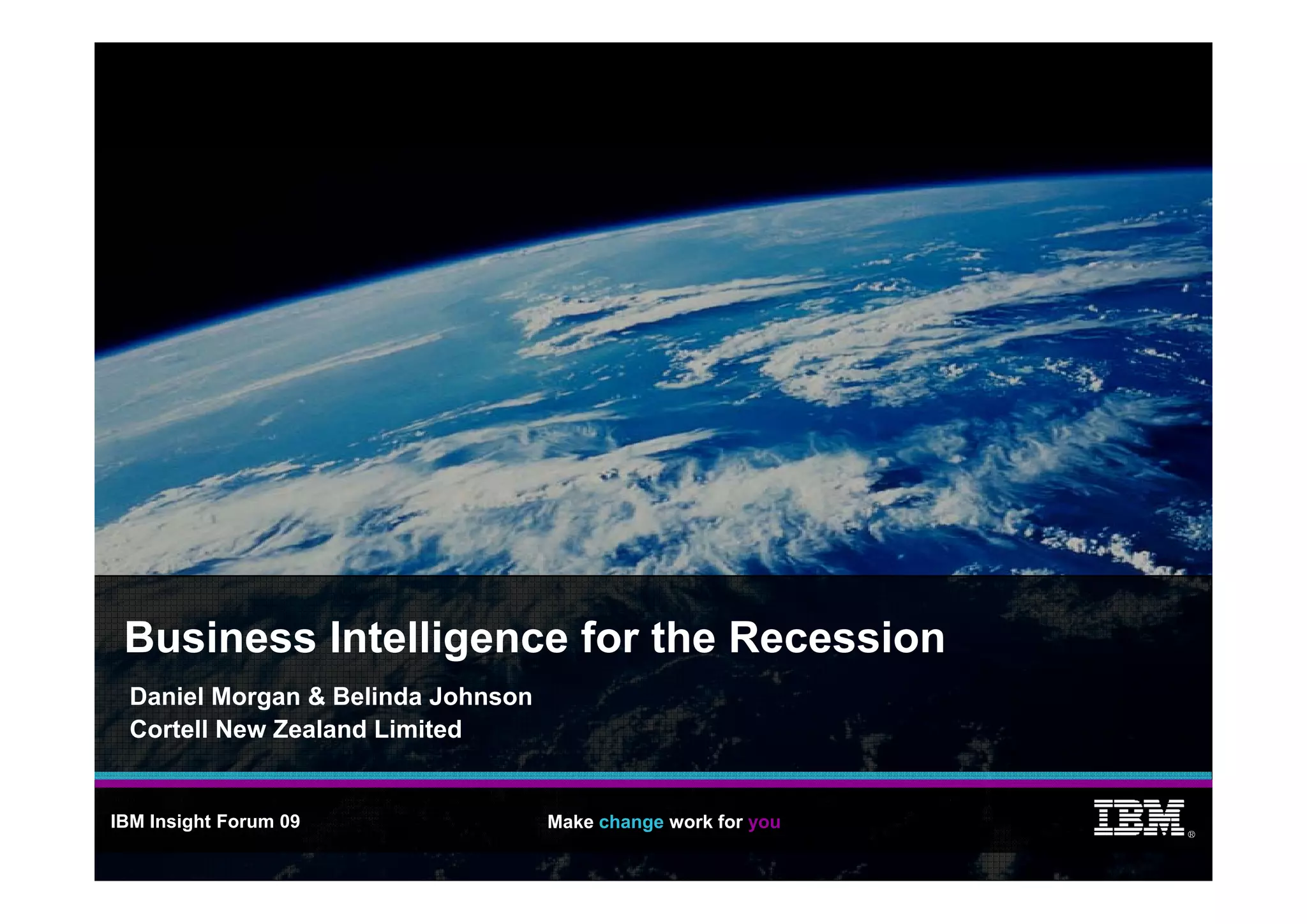 Business Intelligence for the Recession

Daniel Morgan & Belinda Johnson
Cortell New Zealand Limited

IBM Insight Forum 09

Make change work for you

IBM®